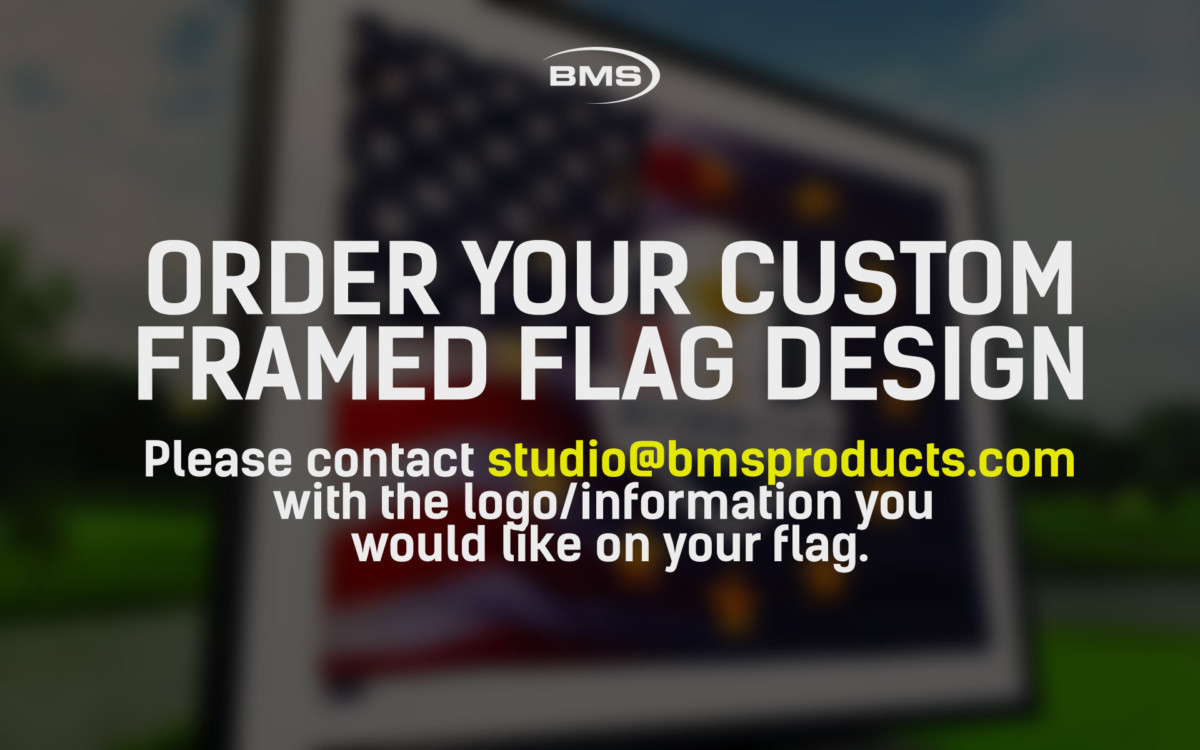 BMS

ORDER YOUR CUSTOM FRAMED FLAG DESIGN

Please contact studio@bmsproducts.com with the logo/information you would like on your flag.